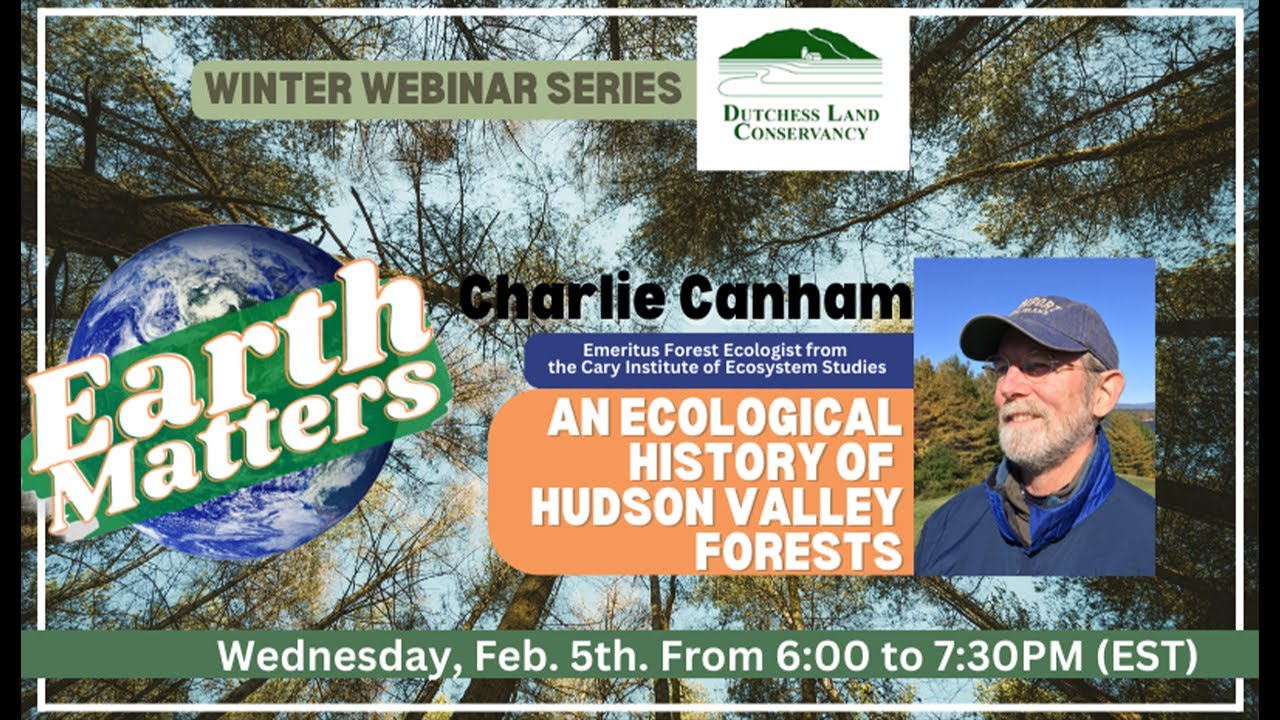 WINTER WEBINAR SERIES

DUTCHESS LAND CONSERVANCY

Earth Matters

Charlie Canham

Emeritus Forest Ecologist from the Cary Institute of Ecosystem Studies

AN ECOLOGICAL HISTORY OF HUDSON VALLEY FORESTS

Wednesday, Feb. 5th. From 6:00 to 7:30PM (EST)